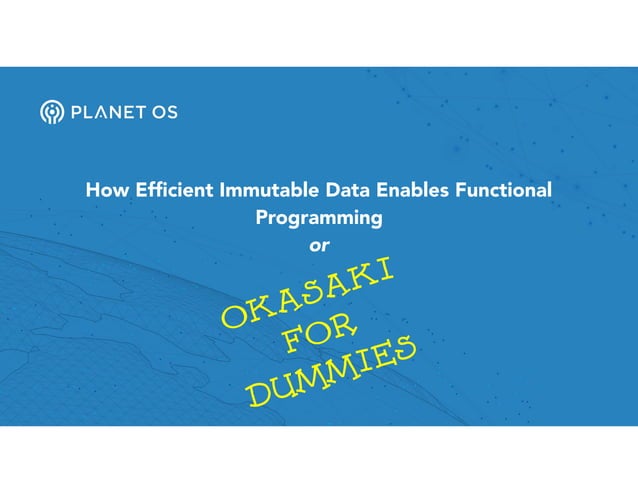 PLANET OS

How Efficient Immutable Data Enables Functional Programming

or

OKASAKI FOR DUMMIES